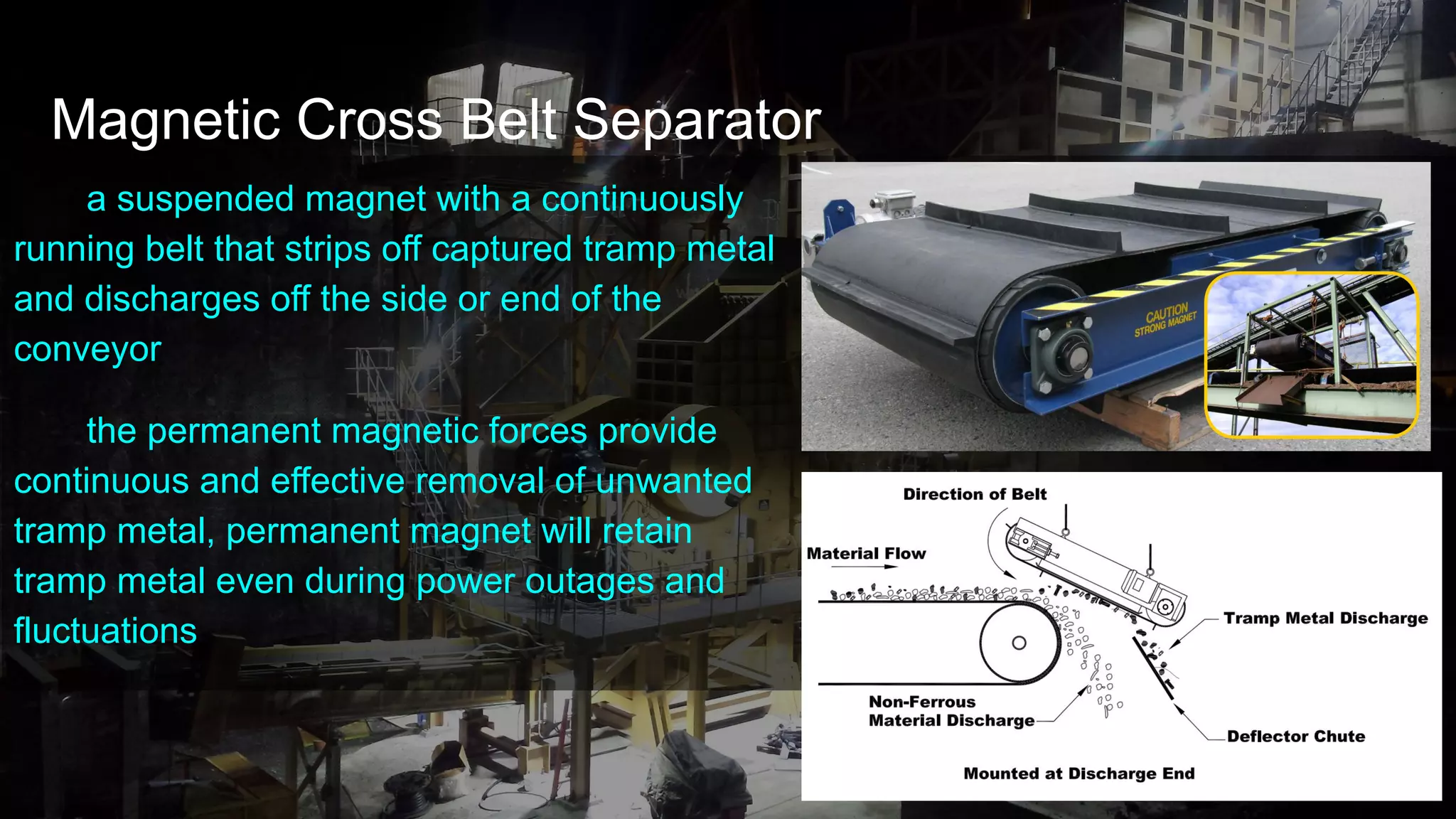 Magnetic Cross Belt Separator

a suspended magnet with a continuously running belt that strips off captured tramp metal and discharges off the side or end of the conveyor

the permanent magnetic forces provide continuous and effective removal of unwanted tramp metal, permanent magnet will retain tramp metal even during power outages and fluctuations

CAUTION
STRONG MAGNET

Direction of Belt
Material Flow
Tramp Metal Discharge
Non-Ferrous Material Discharge
Deflector Chute
Mounted at Discharge End